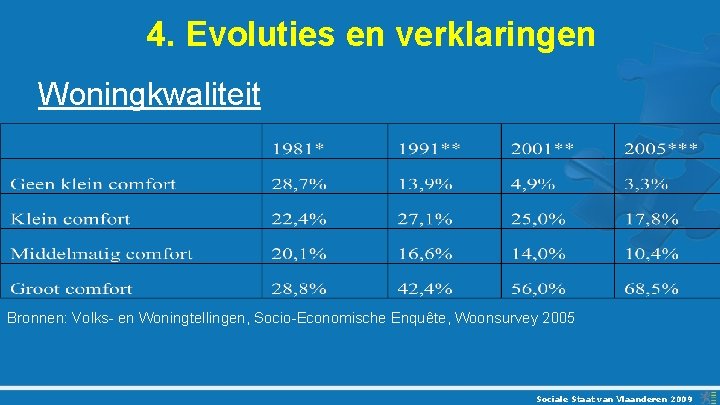 4. Evoluties en verklaringen

Woningkwaliteit

| | 1981* | 1991** | 2001** | 2005*** |
|---|---|---|---|---|
| Geen klein comfort | 28,7% | 13,9% | 4,9% | 3,3% |
| Klein comfort | 22,4% | 27,1% | 25,0% | 17,8% |
| Middelmatig comfort | 20,1% | 16,6% | 14,0% | 10,4% |
| Groot comfort | 28,8% | 42,4% | 56,0% | 68,5% |

Bronnen: Volks- en Woningtellingen, Socio-Economische Enquête, Woonsurvey 2005

Sociale Staat van Vlaanderen 2009